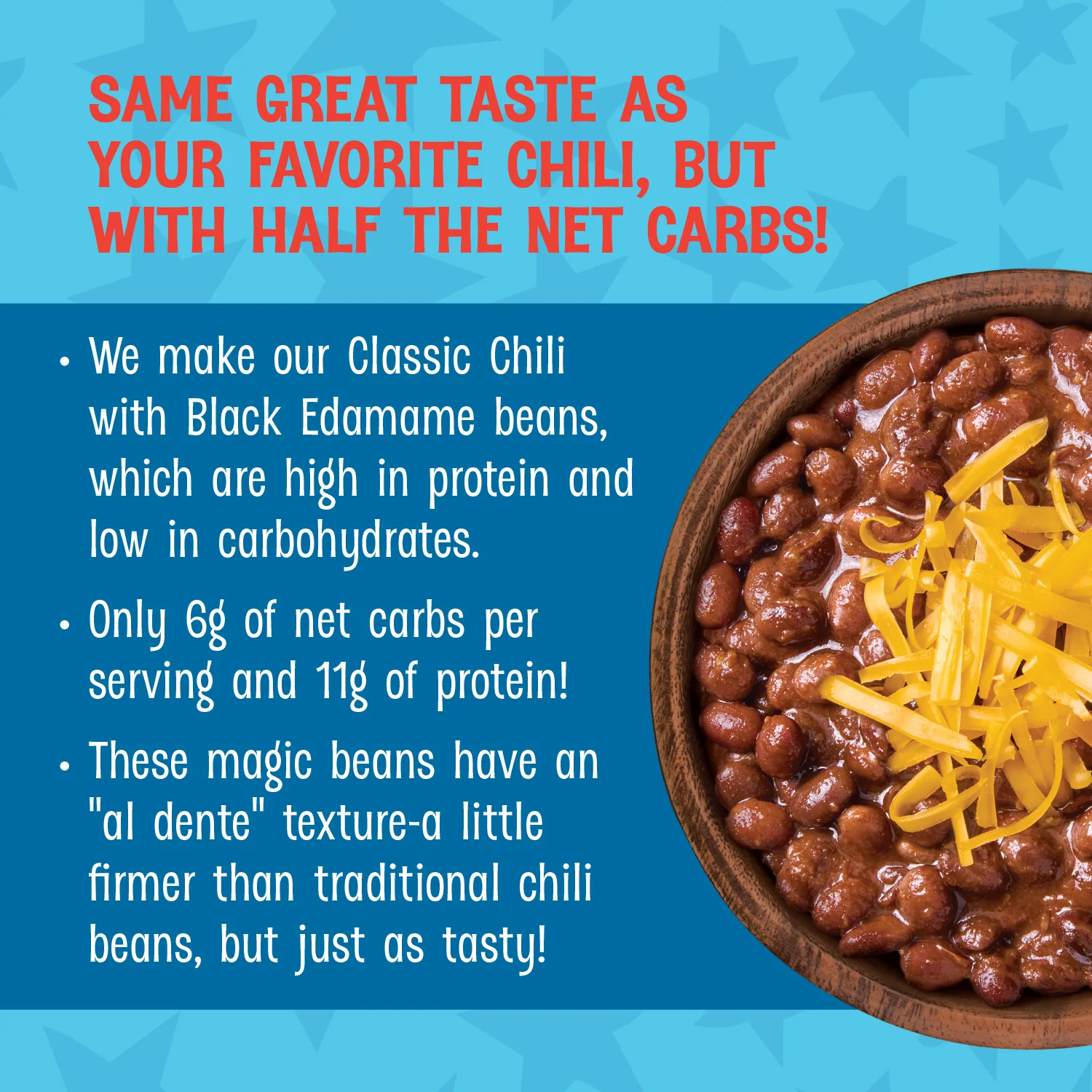 SAME GREAT TASTE AS YOUR FAVORITE CHILI, BUT WITH HALF THE NET CARBS!

• We make our Classic Chili with Black Edamame beans, which are high in protein and low in carbohydrates.

• Only 6g of net carbs per serving and 11g of protein!

• These magic beans have an "al dente" texture-a little firmer than traditional chili beans, but just as tasty!